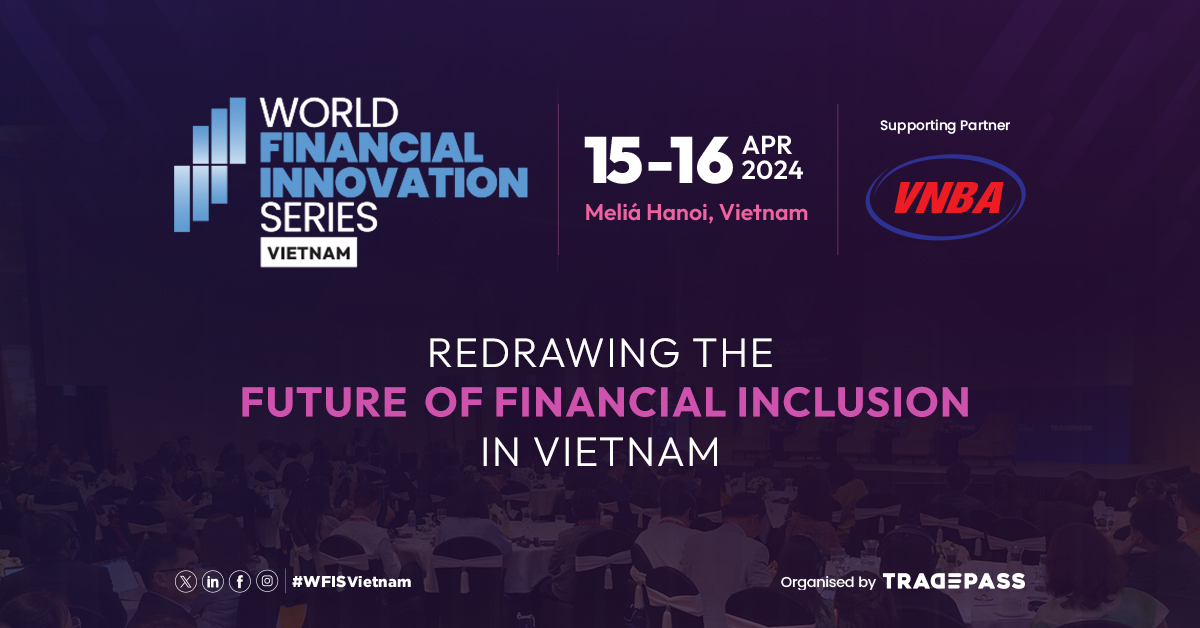 WORLD FINANCIAL INNOVATION SERIES
VIETNAM

15-16 APR 2024
Meliá Hanoi, Vietnam

Supporting Partner
VNBA

REDRAWING THE
FUTURE OF FINANCIAL INCLUSION
IN VIETNAM

#WFISVietnam

Organised by TRADEPASS